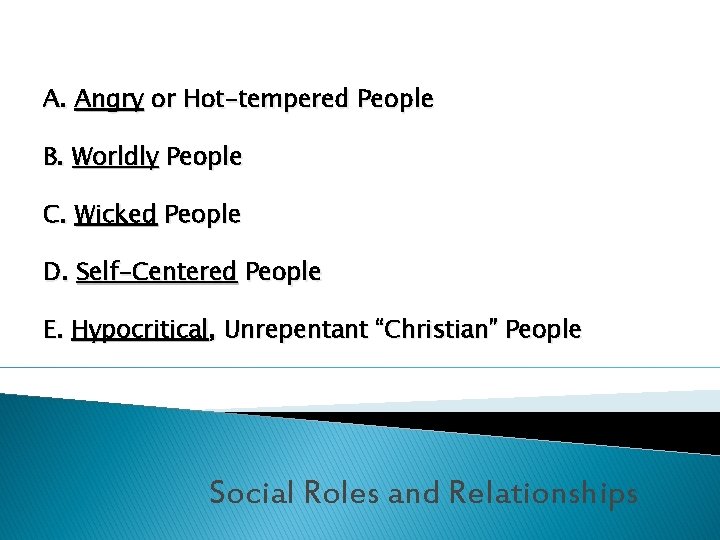 A. Angry or Hot-tempered People

B. Worldly People

C. Wicked People

D. Self-Centered People

E. Hypocritical, Unrepentant “Christian” People

Social Roles and Relationships